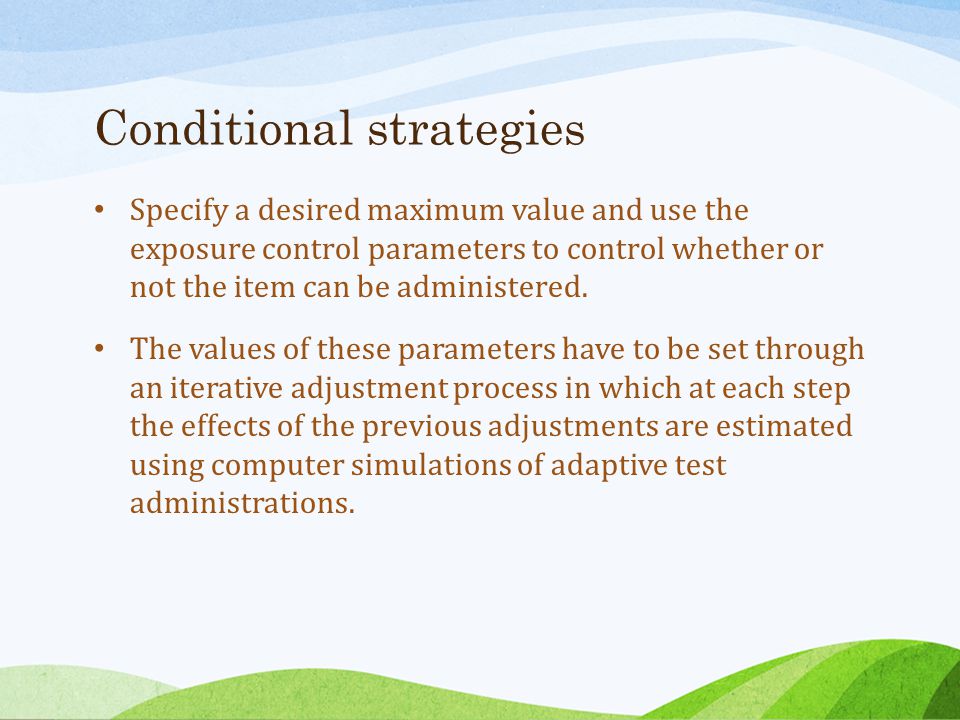 Conditional strategies

• Specify a desired maximum value and use the exposure control parameters to control whether or not the item can be administered.

• The values of these parameters have to be set through an iterative adjustment process in which at each step the effects of the previous adjustments are estimated using computer simulations of adaptive test administrations.